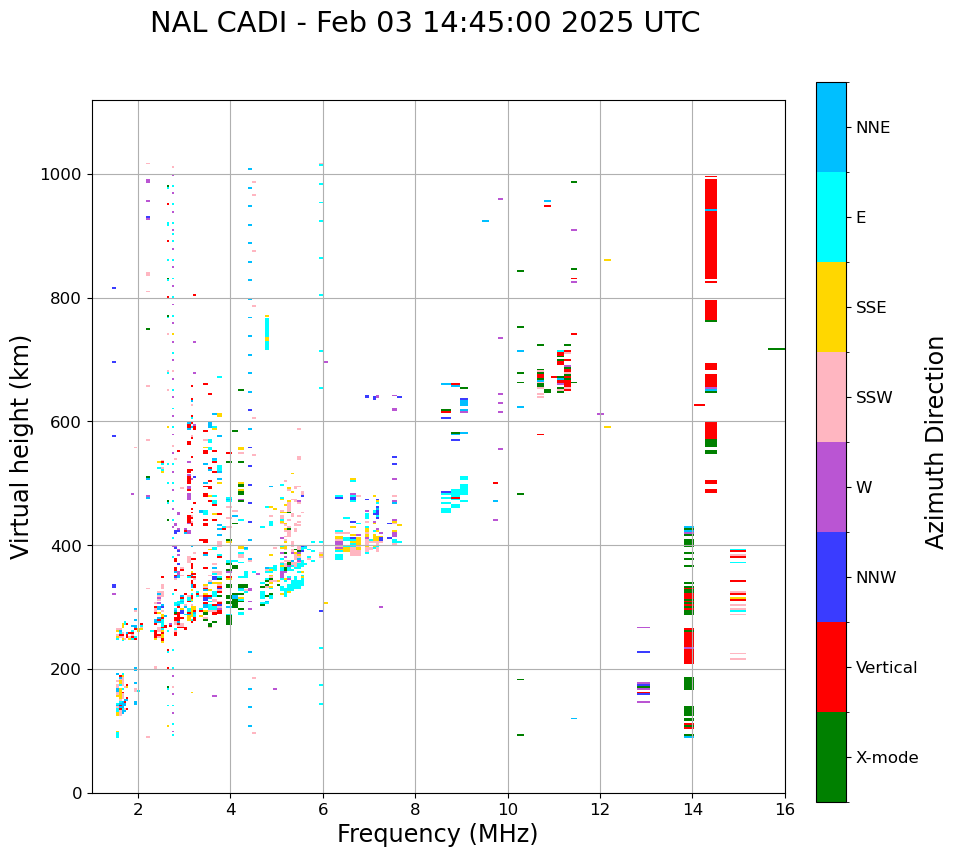 NAL CADI - Feb 03 14:45:00 2025 UTC

Virtual height (km)

1000
800
600
400
200
0

2 4 6 8 10 12 14 16

Frequency (MHz)

NNE
E
SSE
SSW
W
NNW
Vertical
X-mode

Azimuth Direction